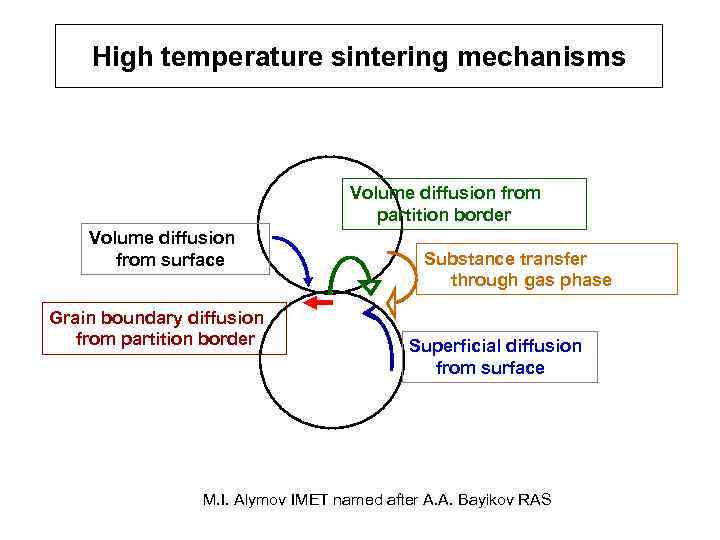 High temperature sintering mechanisms

Volume diffusion from partition border

Volume diffusion from surface

Substance transfer through gas phase

Grain boundary diffusion from partition border

Superficial diffusion from surface

M.I. Alymov IMET named after A.A. Bayikov RAS